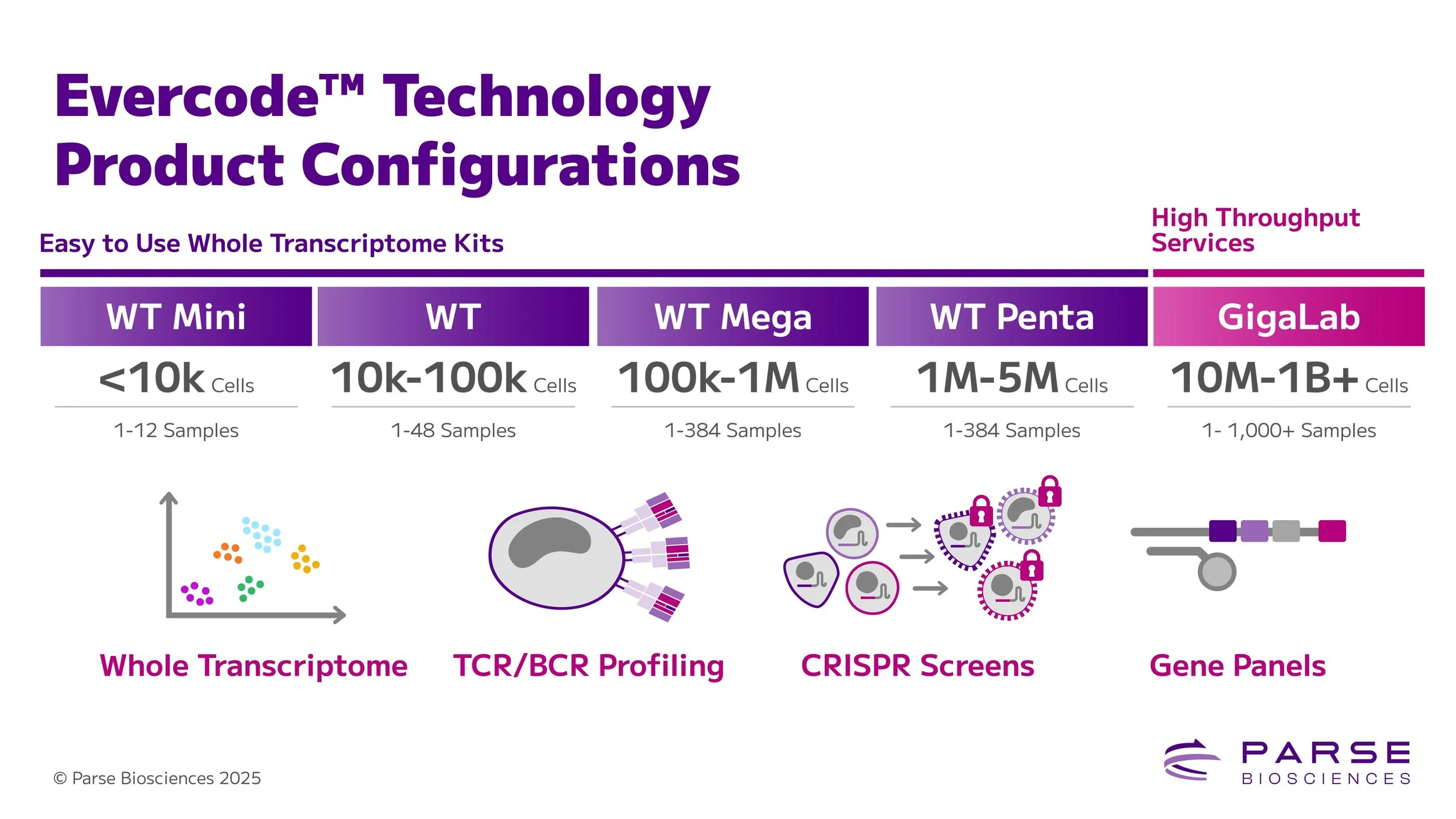 Evercode™ Technology Product Configurations

Easy to Use Whole Transcriptome Kits

High Throughput Services

| WT Mini | WT | WT Mega | WT Penta | GigaLab |
|---|---|---|---|---|
| <10k Cells | 10k-100k Cells | 100k-1M Cells | 1M-5M Cells | 10M-1B+ Cells |
| 1-12 Samples | 1-48 Samples | 1-384 Samples | 1-384 Samples | 1- 1,000+ Samples |

Whole Transcriptome

TCR/BCR Profiling

CRISPR Screens

Gene Panels

© Parse Biosciences 2025

PARSE BIOSCIENCES